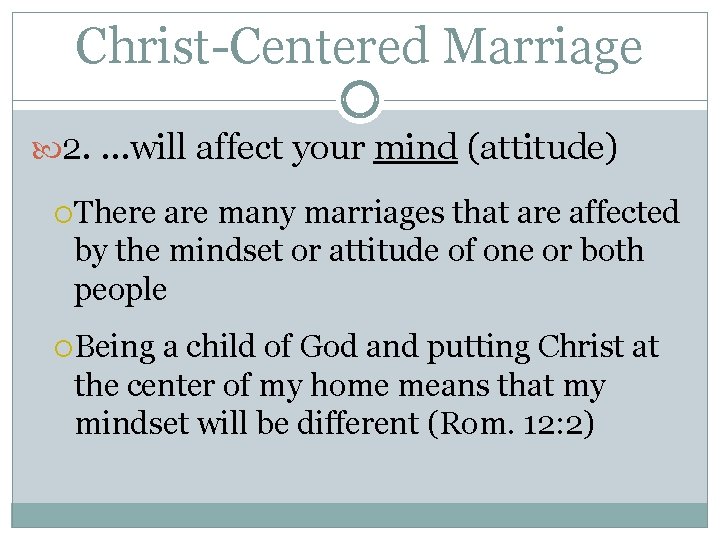 Christ-Centered Marriage

2. …will affect your mind (attitude)

There are many marriages that are affected by the mindset or attitude of one or both people

Being a child of God and putting Christ at the center of my home means that my mindset will be different (Rom. 12:2)